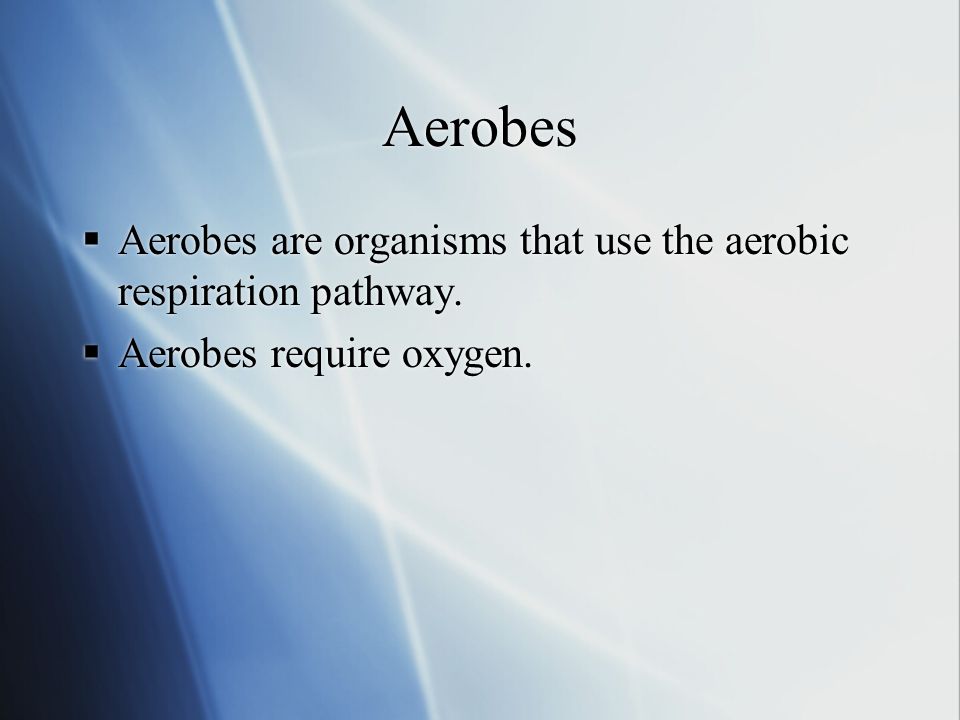 Aerobes

▪ Aerobes are organisms that use the aerobic respiration pathway.
▪ Aerobes require oxygen.